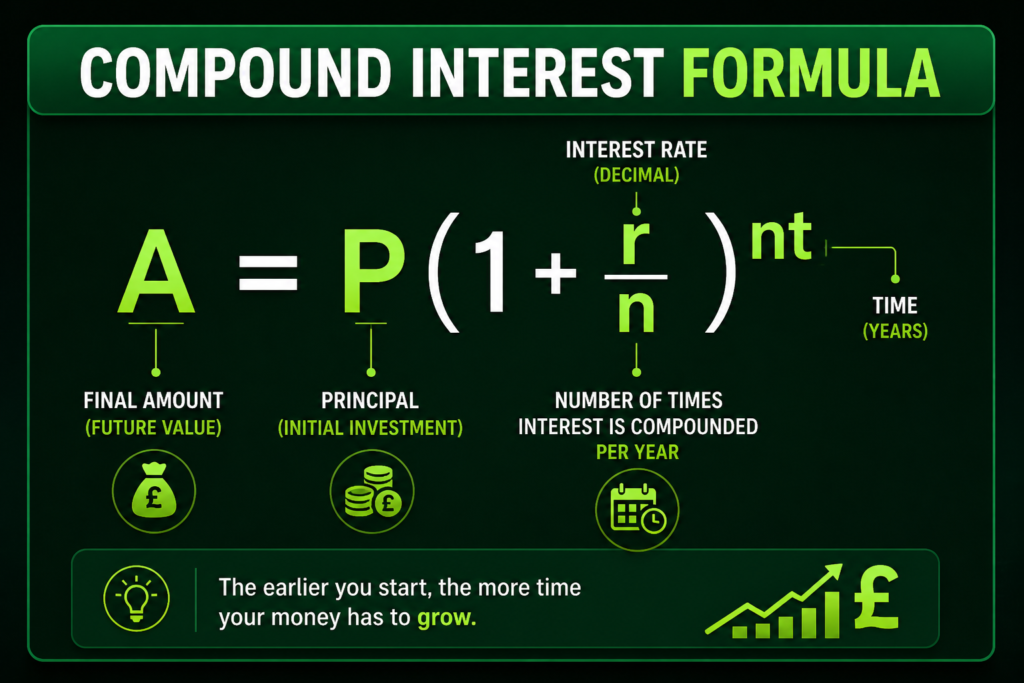 COMPOUND INTEREST FORMULA

INTEREST RATE
(DECIMAL)

$A = P\left(1 + \frac{r}{n}\right)^{nt}$

TIME
(YEARS)

FINAL AMOUNT
(FUTURE VALUE)

£

PRINCIPAL
(INITIAL INVESTMENT)

£

NUMBER OF TIMES
INTEREST IS COMPOUNDED
PER YEAR

The earlier you start, the more time your money has to grow.

£